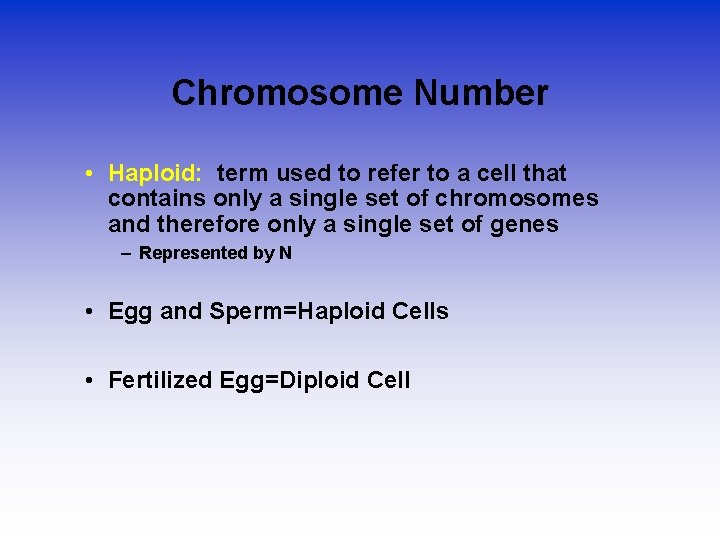 Chromosome Number

• Haploid: term used to refer to a cell that contains only a single set of chromosomes and therefore only a single set of genes

– Represented by N

• Egg and Sperm=Haploid Cells

• Fertilized Egg=Diploid Cell